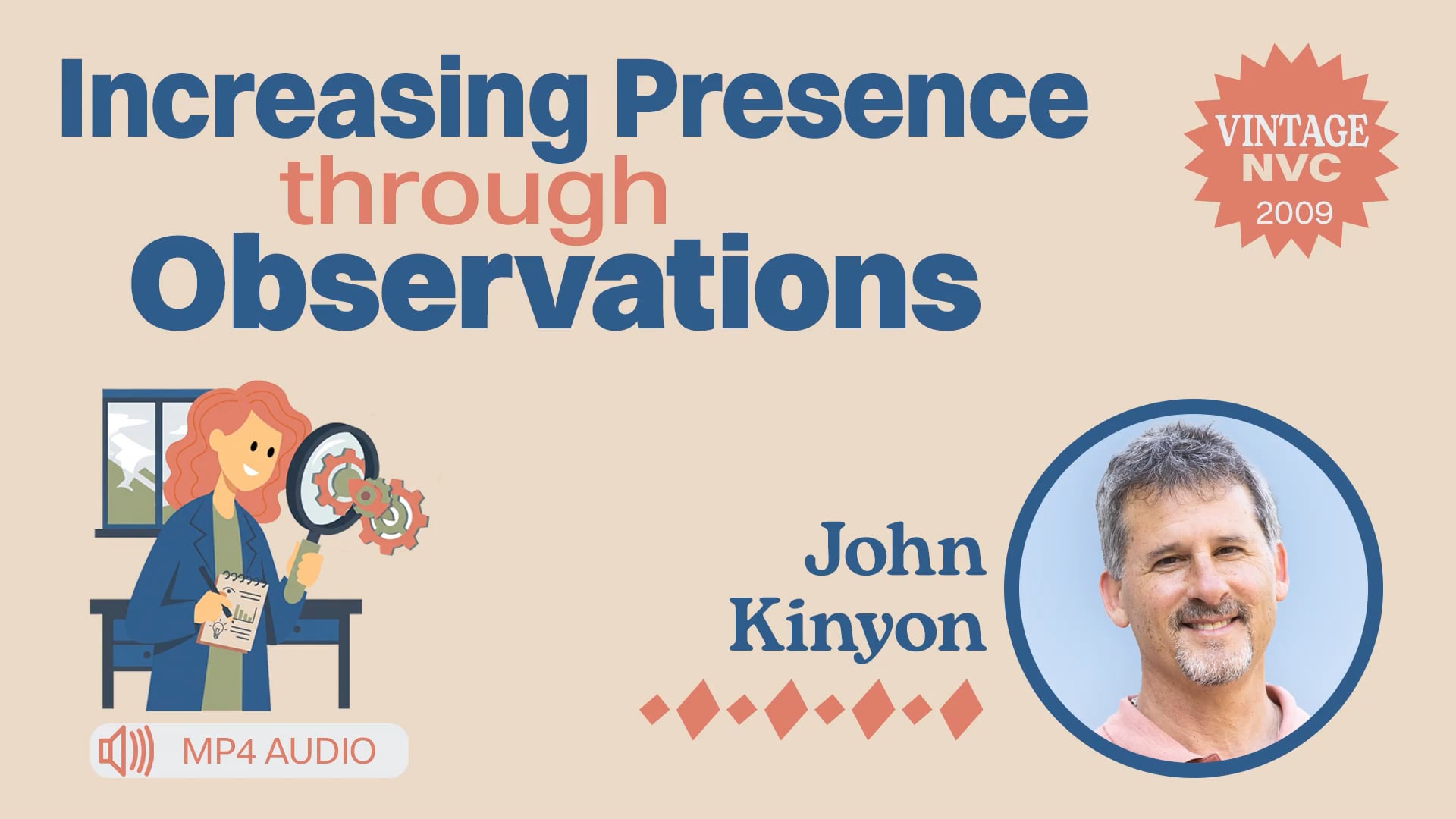 Increasing Presence through Observations

VINTAGE NVC 2009

John Kinyon

MP4 AUDIO